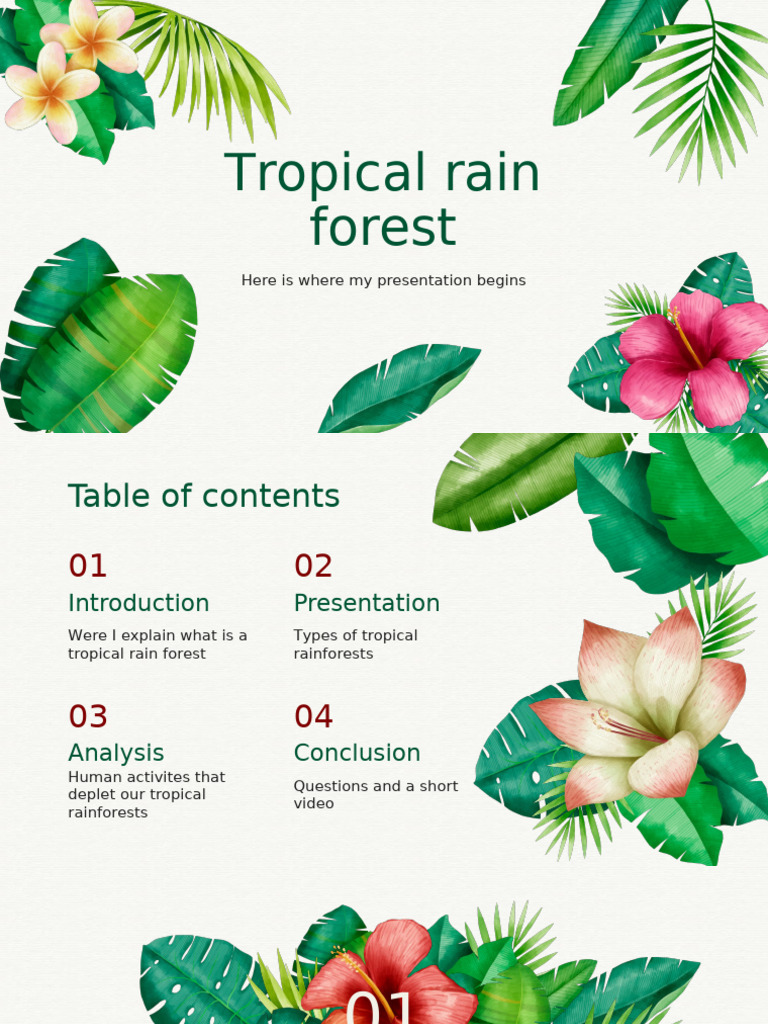 Tropical rain forest

Here is where my presentation begins

Table of contents

01
Introduction
Were I explain what is a tropical rain forest

02
Presentation
Types of tropical rainforests

03
Analysis
Human activites that deplet our tropical rainforests

04
Conclusion
Questions and a short video

01